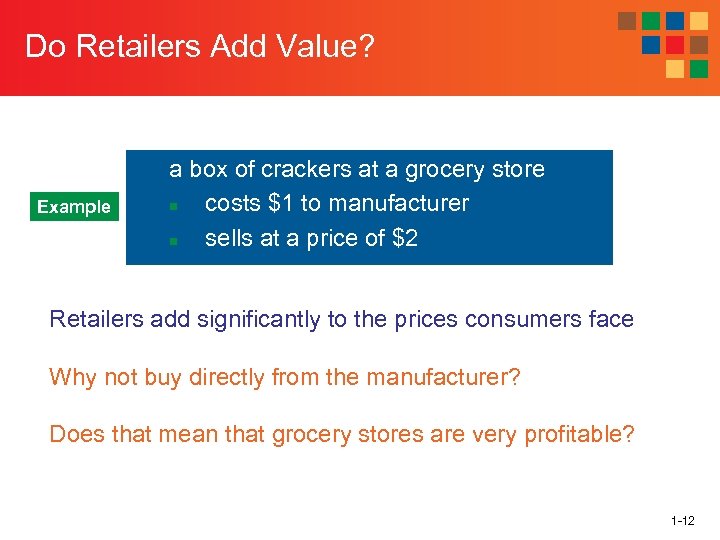 Do Retailers Add Value?

Example

a box of crackers at a grocery store
- costs \$1 to manufacturer
- sells at a price of \$2

Retailers add significantly to the prices consumers face

Why not buy directly from the manufacturer?

Does that mean that grocery stores are very profitable?

1-12